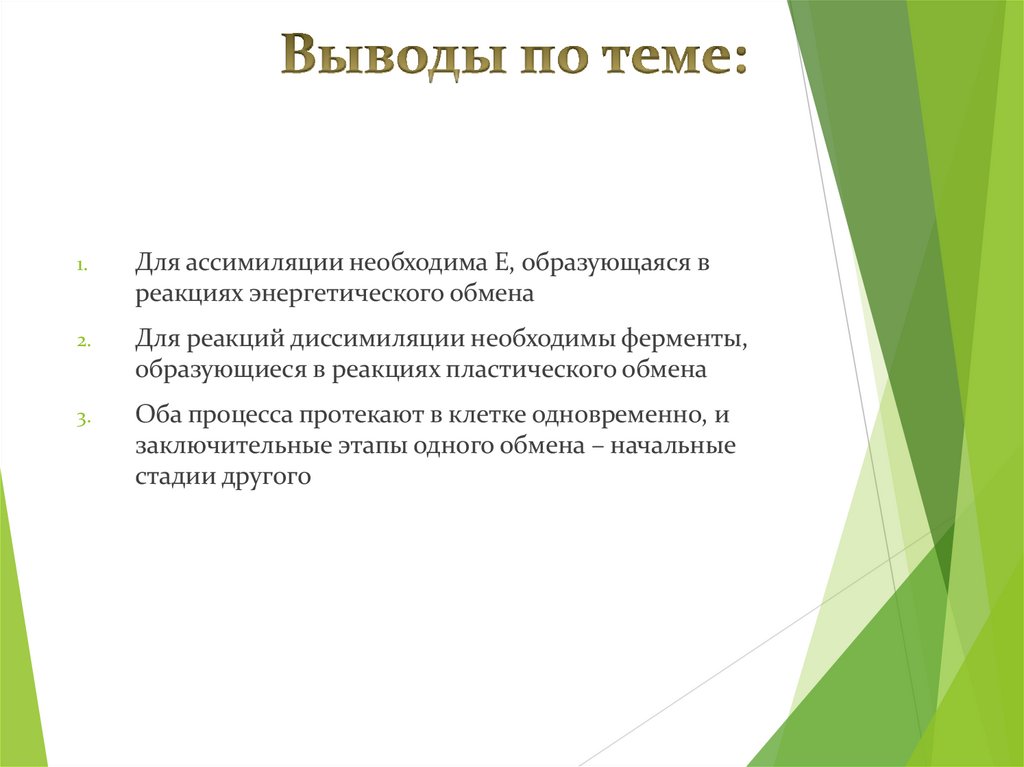 Выводы по теме:

1. Для ассимиляции необходима Е, образующаяся в реакциях энергетического обмена

2. Для реакций диссимиляции необходимы ферменты, образующиеся в реакциях пластического обмена

3. Оба процесса протекают в клетке одновременно, и заключительные этапы одного обмена – начальные стадии другого